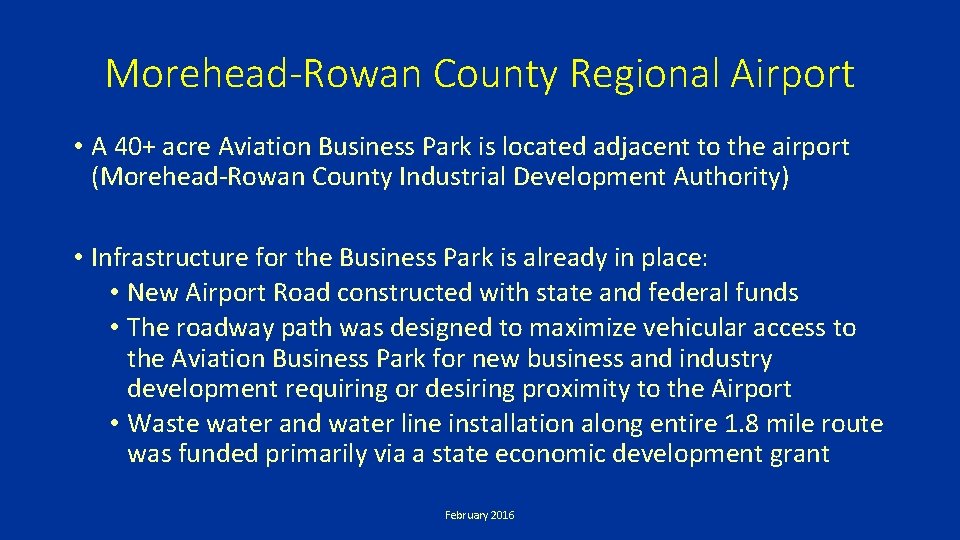 Morehead-Rowan County Regional Airport

• A 40+ acre Aviation Business Park is located adjacent to the airport (Morehead-Rowan County Industrial Development Authority)

• Infrastructure for the Business Park is already in place:
  • New Airport Road constructed with state and federal funds
  • The roadway path was designed to maximize vehicular access to the Aviation Business Park for new business and industry development requiring or desiring proximity to the Airport
  • Waste water and water line installation along entire 1.8 mile route was funded primarily via a state economic development grant

February 2016